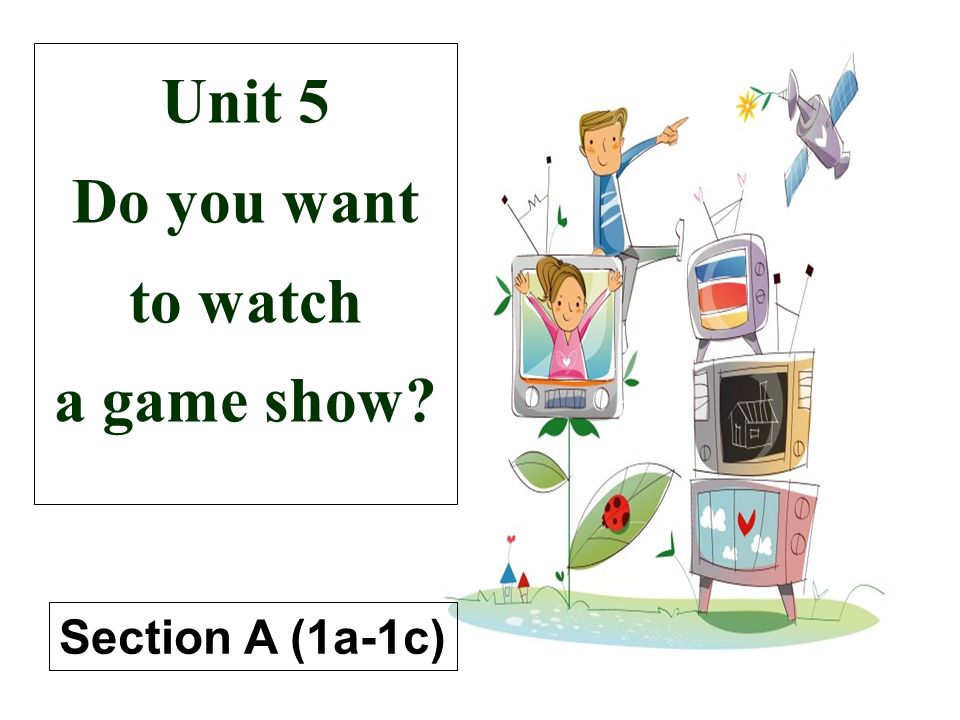 Unit 5
Do you want to watch a game show?

Section A (1a-1c)